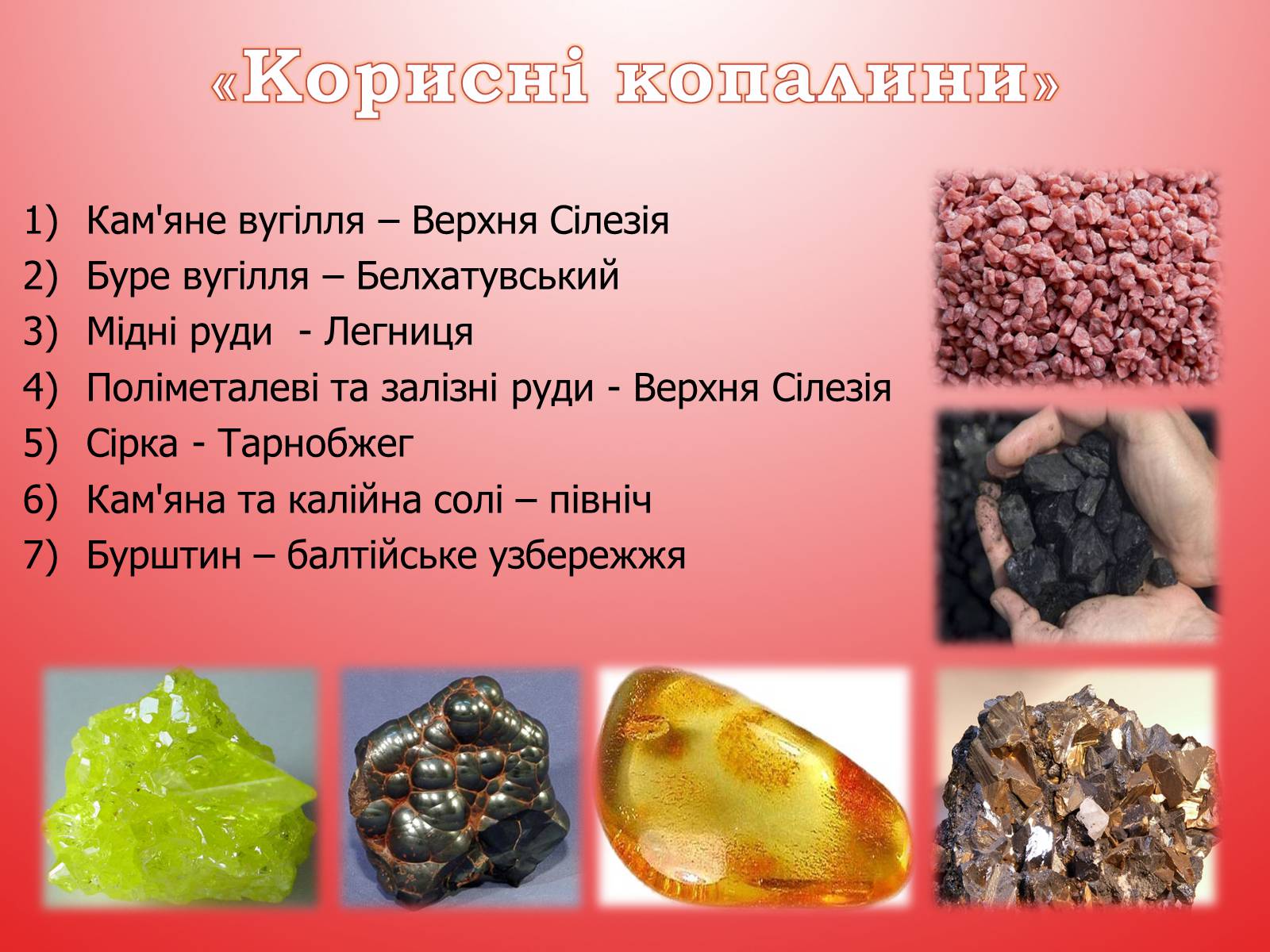 «Корисні копалини»

1) Кам'яне вугілля – Верхня Сілезія
2) Буре вугілля – Белхатувський
3) Мідні руди - Легниця
4) Поліметалеві та залізні руди - Верхня Сілезія
5) Сірка - Тарнобжег
6) Кам'яна та калійна солі – північ
7) Бурштин – балтійське узбережжя